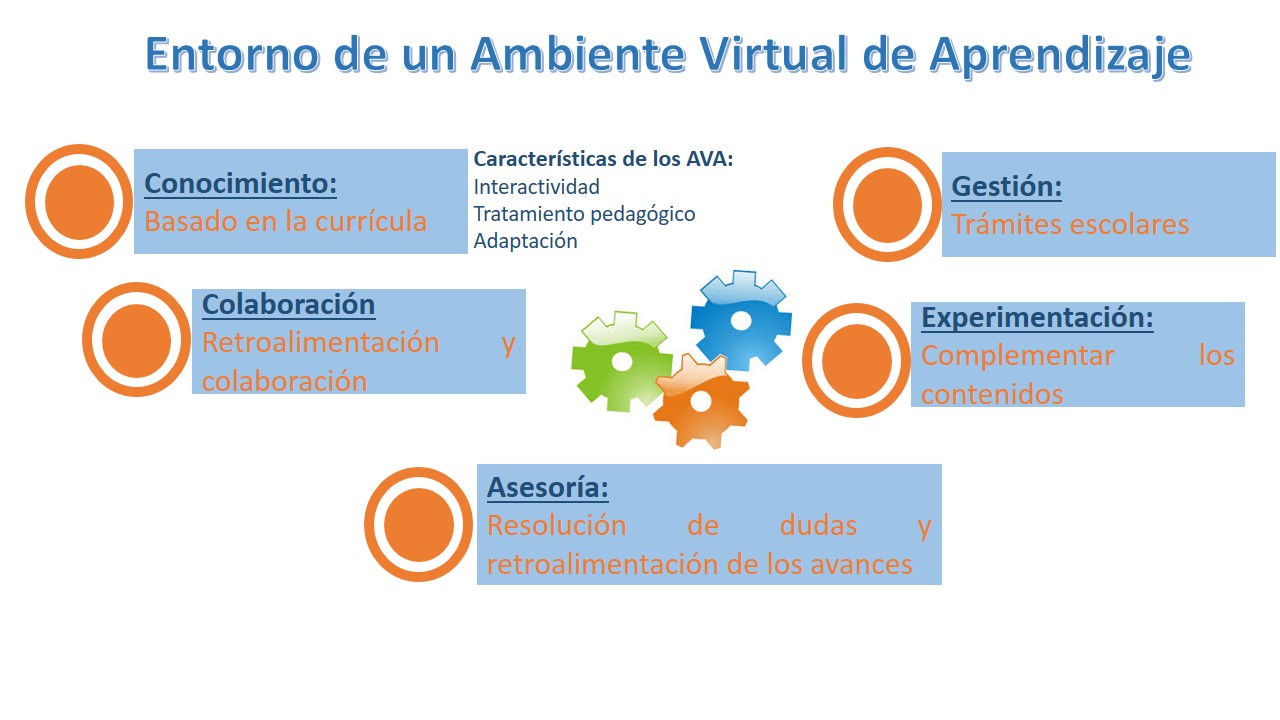 Entorno de un Ambiente Virtual de Aprendizaje

Conocimiento:
Basado en la currícula

Características de los AVA:
Interactividad
Tratamiento pedagógico
Adaptación

Gestión:
Trámites escolares

Colaboración
Retroalimentación y colaboración

Experimentación:
Complementar los contenidos

Asesoría:
Resolución de dudas y retroalimentación de los avances